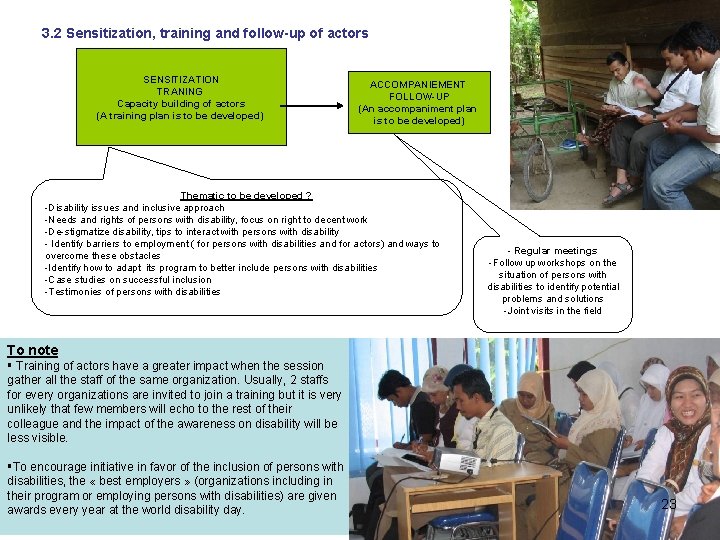 3.2 Sensitization, training and follow-up of actors

SENSITIZATION
TRANING
Capacity building of actors
(A training plan is to be developed)

ACCOMPANIEMENT
FOLLOW-UP
(An accompaniment plan is to be developed)

Thematic to be developed ?
-Disability issues and inclusive approach
-Needs and rights of persons with disability, focus on right to decent work
-De-stigmatize disability, tips to interact with persons with disability
- Identify barriers to employment ( for persons with disabilities and for actors) and ways to overcome these obstacles
-Identify how to adapt its program to better include persons with disabilities
-Case studies on successful inclusion
-Testimonies of persons with disabilities

- Regular meetings
- Follow up workshops on the situation of persons with disabilities to identify potential problems and solutions
-Joint visits in the field

To note
▪ Training of actors have a greater impact when the session gather all the staff of the same organization. Usually, 2 staffs for every organizations are invited to join a training but it is very unlikely that few members will echo to the rest of their colleague and the impact of the awareness on disability will be less visible.

▪To encourage initiative in favor of the inclusion of persons with disabilities, the « best employers » (organizations including in their program or employing persons with disabilities) are given awards every year at the world disability day.

23